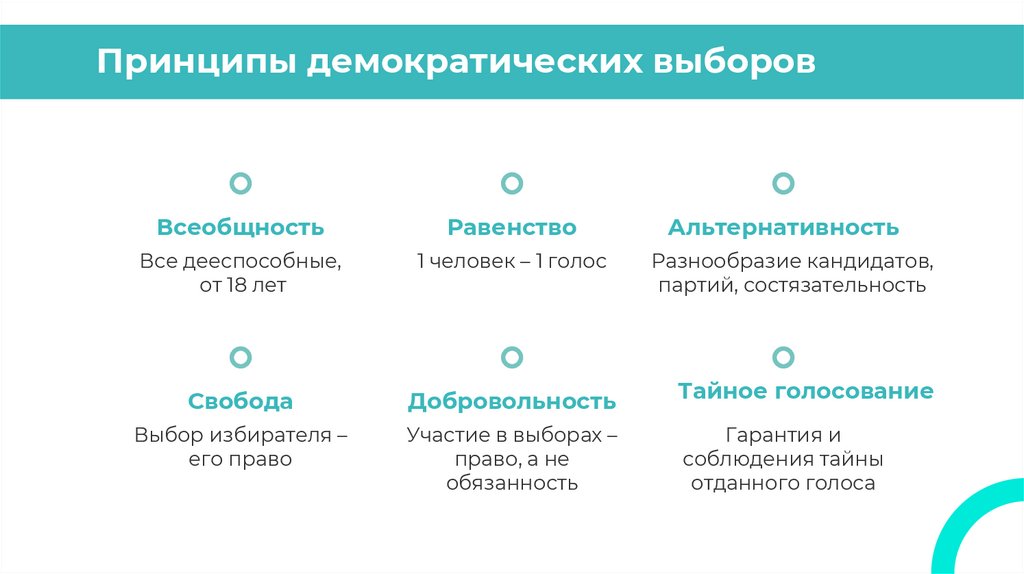 Принципы демократических выборов

Всеобщность

Все дееспособные, от 18 лет

Равенство

1 человек – 1 голос

Альтернативность

Разнообразие кандидатов, партий, состязательность

Свобода

Выбор избирателя – его право

Добровольность

Участие в выборах – право, а не обязанность

Тайное голосование

Гарантия и соблюдения тайны отданного голоса